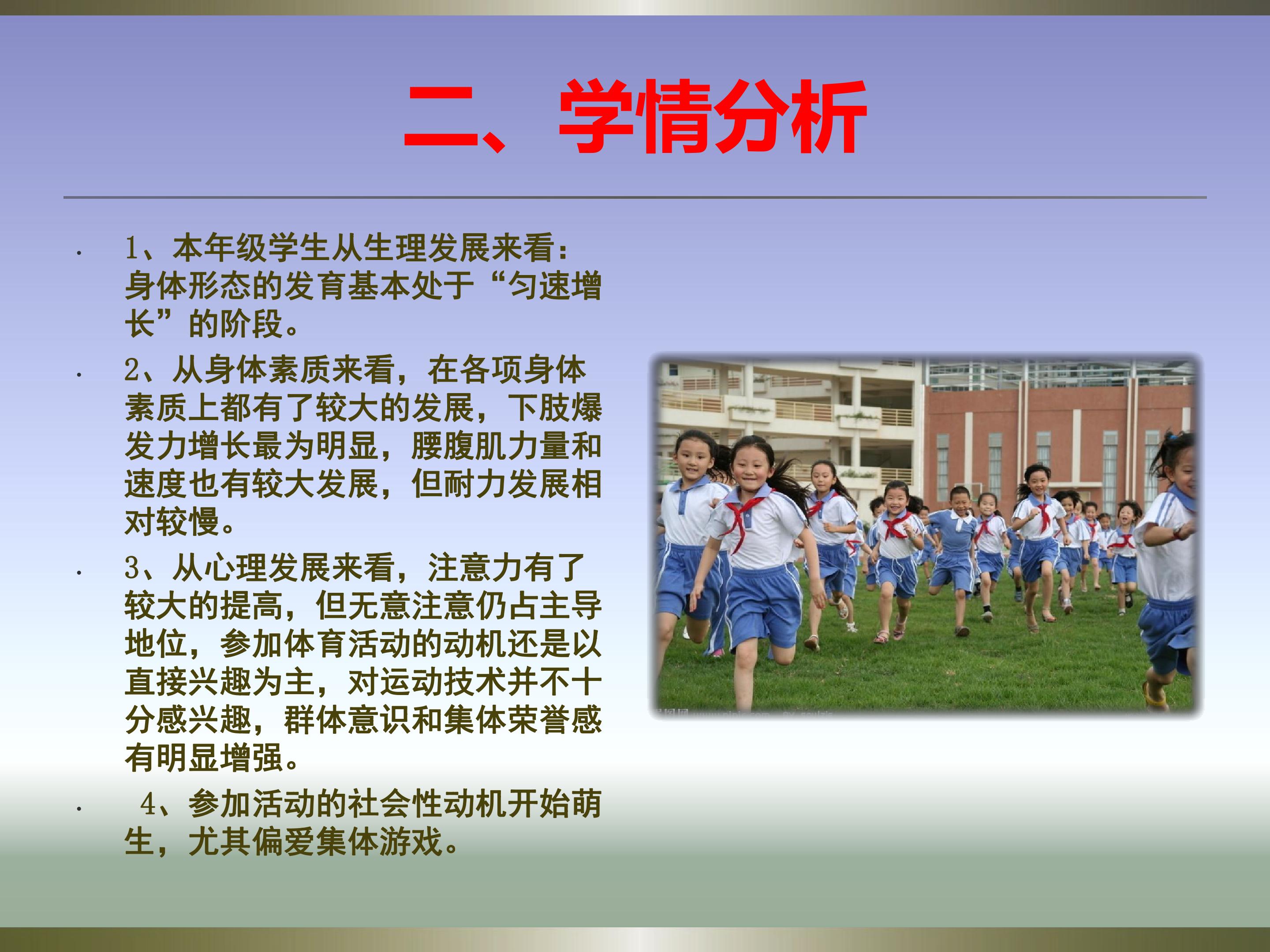 二、学情分析

• 1、本年级学生从生理发展来看：身体形态的发育基本处于“匀速增长”的阶段。

• 2、从身体素质来看，在各项身体素质上都有了较大的发展，下肢爆发力增长最为明显，腰腹肌力量和速度也有较大发展，但耐力发展相对较慢。

• 3、从心理发展来看，注意力有了较大的提高，但无意注意仍占主导地位，参加体育活动的动机还是以直接兴趣为主，对运动技术并不十分感兴趣，群体意识和集体荣誉感有明显增强。

• 4、参加活动的社会性动机开始萌生，尤其偏爱集体游戏。